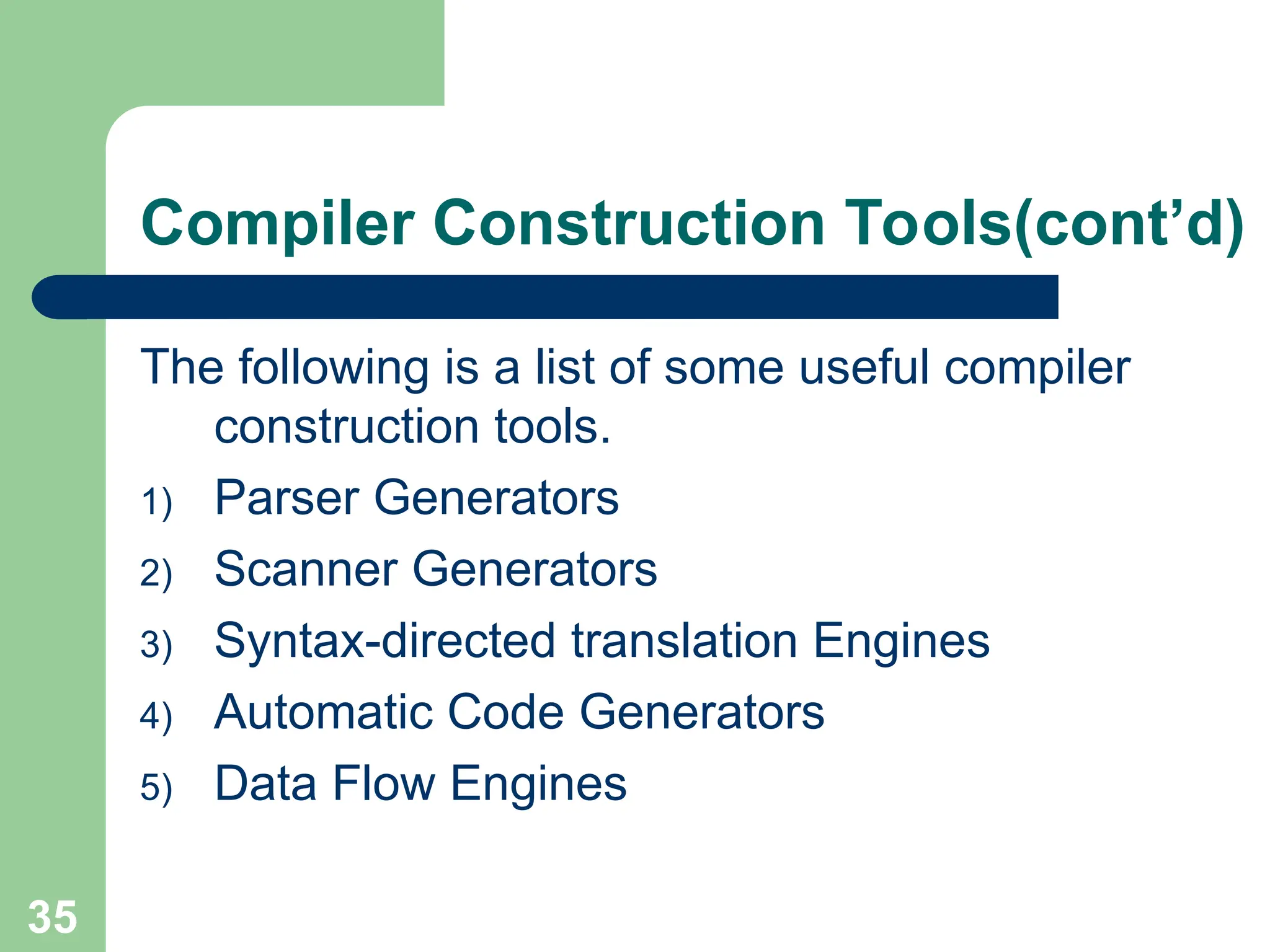 Compiler Construction Tools(cont’d)

The following is a list of some useful compiler construction tools.

1) Parser Generators
2) Scanner Generators
3) Syntax-directed translation Engines
4) Automatic Code Generators
5) Data Flow Engines

35